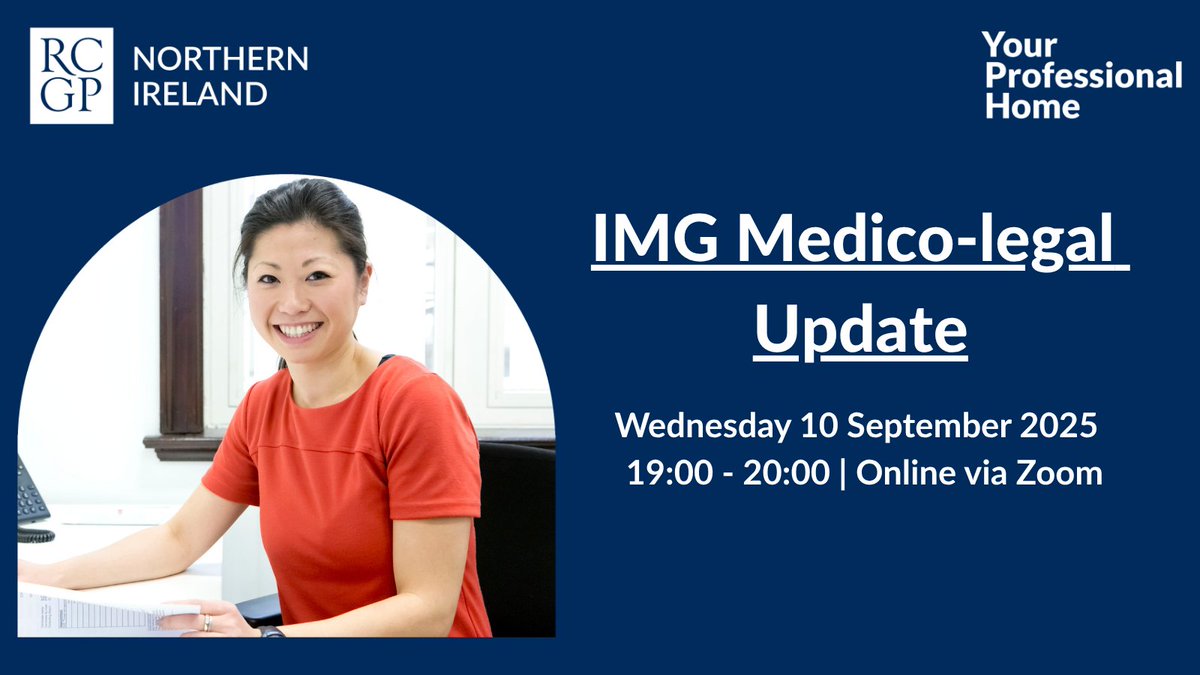 RC GP NORTHERN IRELAND

Your Professional Home

IMG Medico-legal Update

Wednesday 10 September 2025
19:00 - 20:00 | Online via Zoom